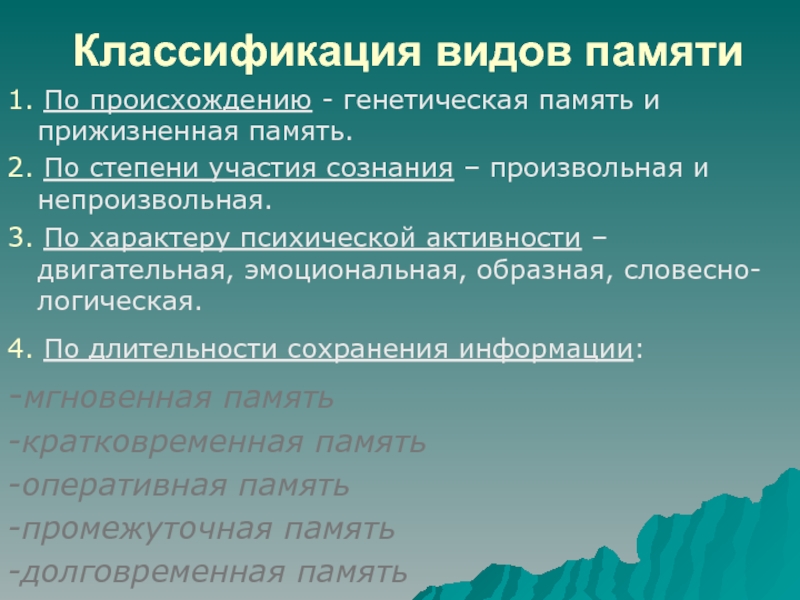 Классификация видов памяти

1. По происхождению - генетическая память и прижизненная память.

2. По степени участия сознания – произвольная и непроизвольная.

3. По характеру психической активности – двигательная, эмоциональная, образная, словесно-логическая.

4. По длительности сохранения информации:

-мгновенная память

-кратковременная память

-оперативная память

-промежуточная память

-долговременная память